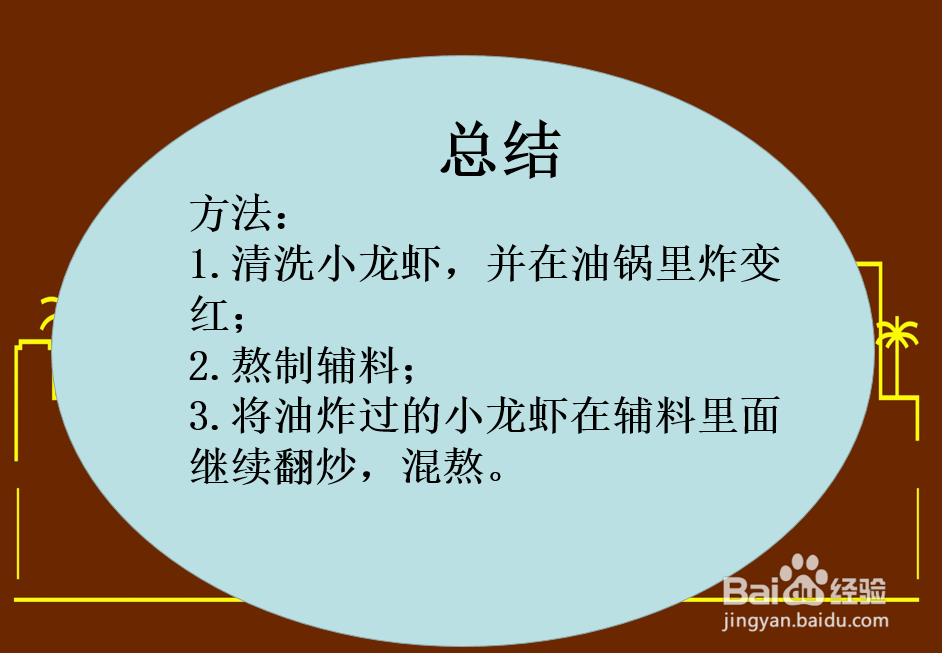 总结

方法：
1.清洗小龙虾，并在油锅里炸变红；
2.熬制辅料；
3.将油炸过的小龙虾在辅料里面继续翻炒，混熬。

Baidu经验
jingyan.baidu.com